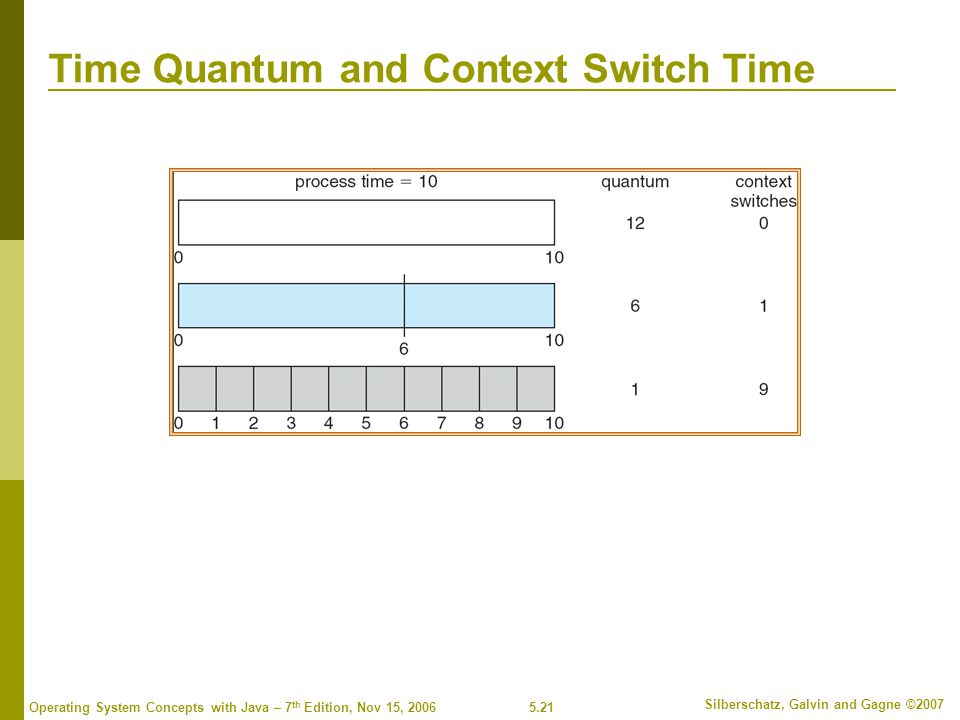 Time Quantum and Context Switch Time

process time = 10

quantum

context switches

12

0

0

10

6

1

0

6

10

1

9

0 1 2 3 4 5 6 7 8 9 10

Operating System Concepts with Java – 7$^{th}$ Edition, Nov 15, 2006

5.21

Silberschatz, Galvin and Gagne ©2007